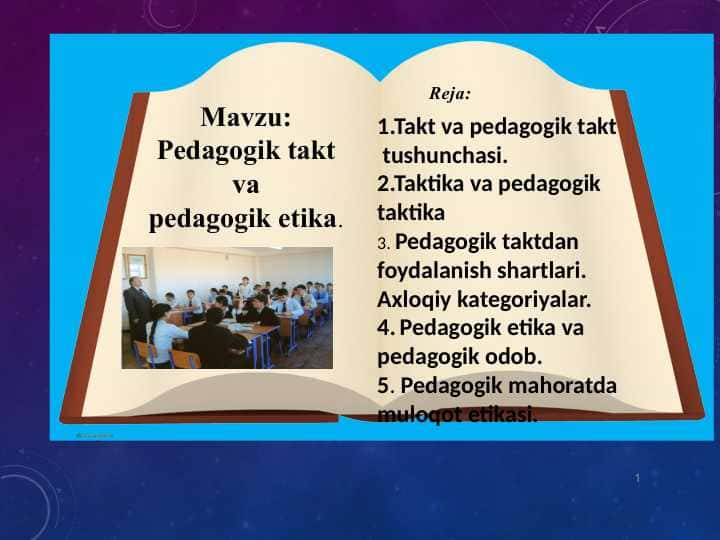 Mavzu:
Pedagogik takt va pedagogik etika.

Reja:

1.Takt va pedagogik takt tushunchasi.
2.Taktika va pedagogik taktika
3. Pedagogik taktdan foydalanish shartlari. Axloqiy kategoriyalar.
4. Pedagogik etika va pedagogik odob.
5. Pedagogik mahoratda muloqot etikasi.

1